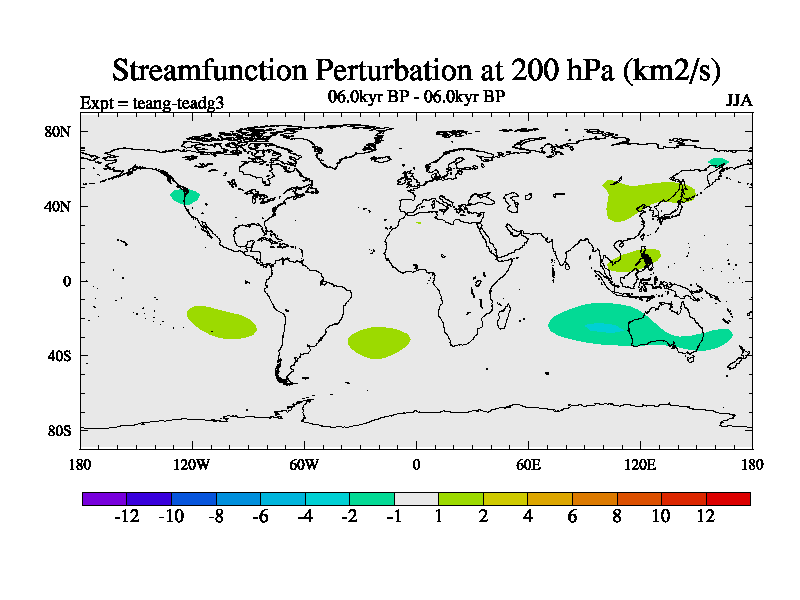 Streamfunction Perturbation at 200 hPa (km2/s)

Expt = teang-teadg3

06.0kyr BP - 06.0kyr BP

JJA

80N
40N
0
40S
80S

180
120W
60W
0
60E
120E
180

-12
-10
-8
-6
-4
-2
-1
1
2
4
6
8
10
12